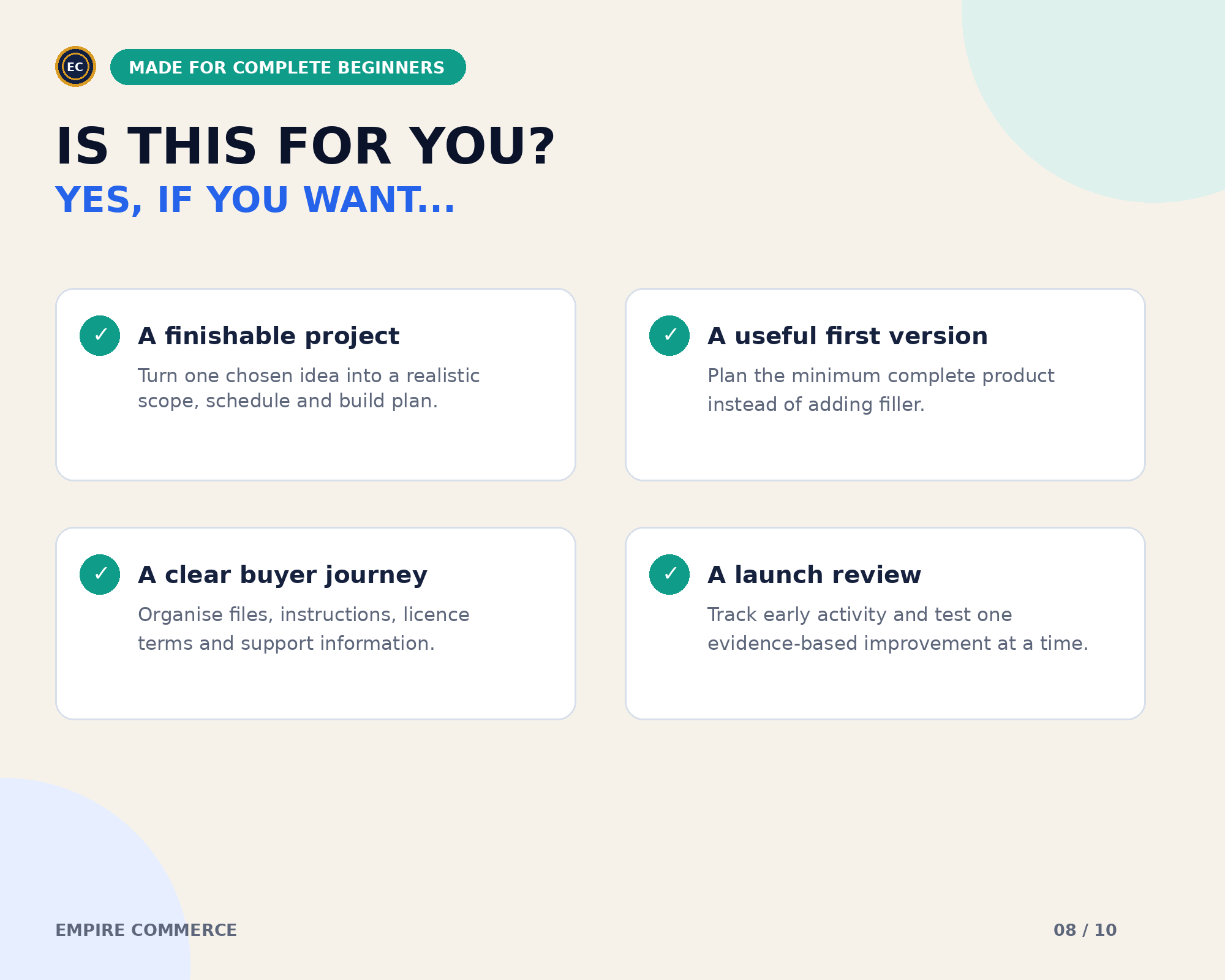 EC

MADE FOR COMPLETE BEGINNERS

IS THIS FOR YOU?

YES, IF YOU WANT...

✓ A finishable project

Turn one chosen idea into a realistic scope, schedule and build plan.

✓ A useful first version

Plan the minimum complete product instead of adding filler.

✓ A clear buyer journey

Organise files, instructions, licence terms and support information.

✓ A launch review

Track early activity and test one evidence-based improvement at a time.

EMPIRE COMMERCE

08 / 10